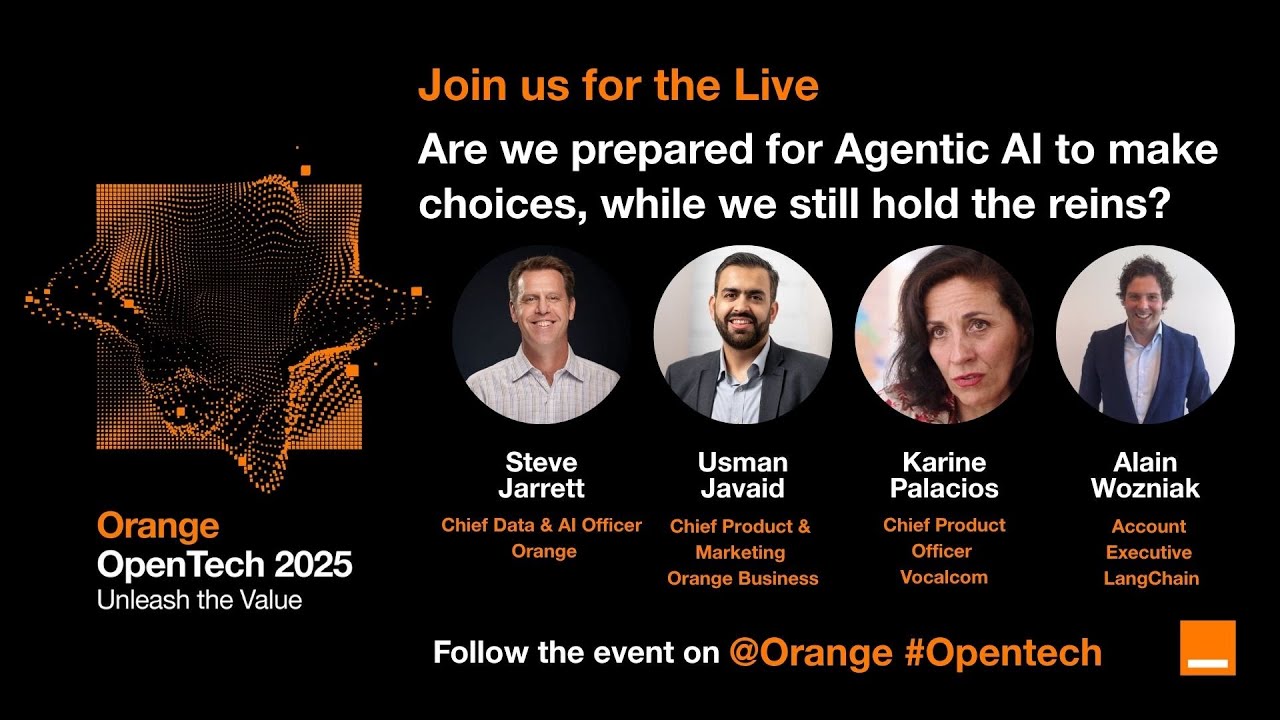 Join us for the Live

Are we prepared for Agentic AI to make choices, while we still hold the reins?

Steve Jarrett
Chief Data & AI Officer
Orange

Usman Javaid
Chief Product & Marketing
Orange Business

Karine Palacios
Chief Product Officer
Vocalcom

Alain Wozniak
Account Executive
LangChain

Orange
OpenTech 2025
Unleash the Value

Follow the event on @Orange #Opentech